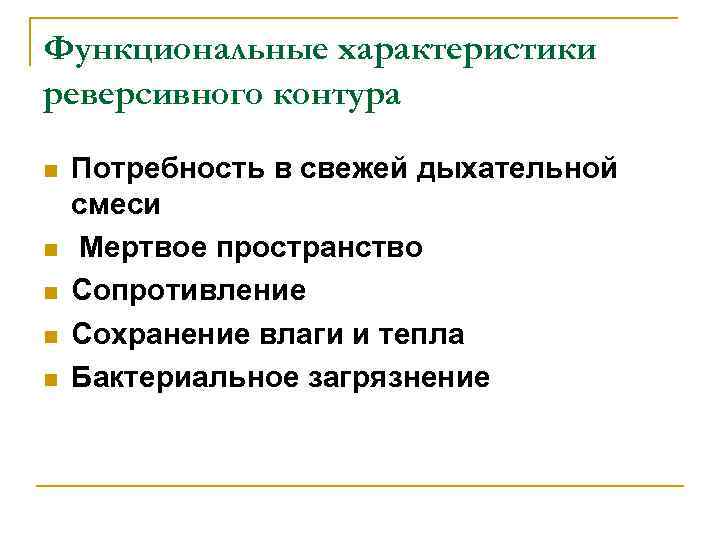 Функциональные характеристики реверсивного контура

- Потребность в свежей дыхательной смеси
- Мертвое пространство
- Сопротивление
- Сохранение влаги и тепла
- Бактериальное загрязнение